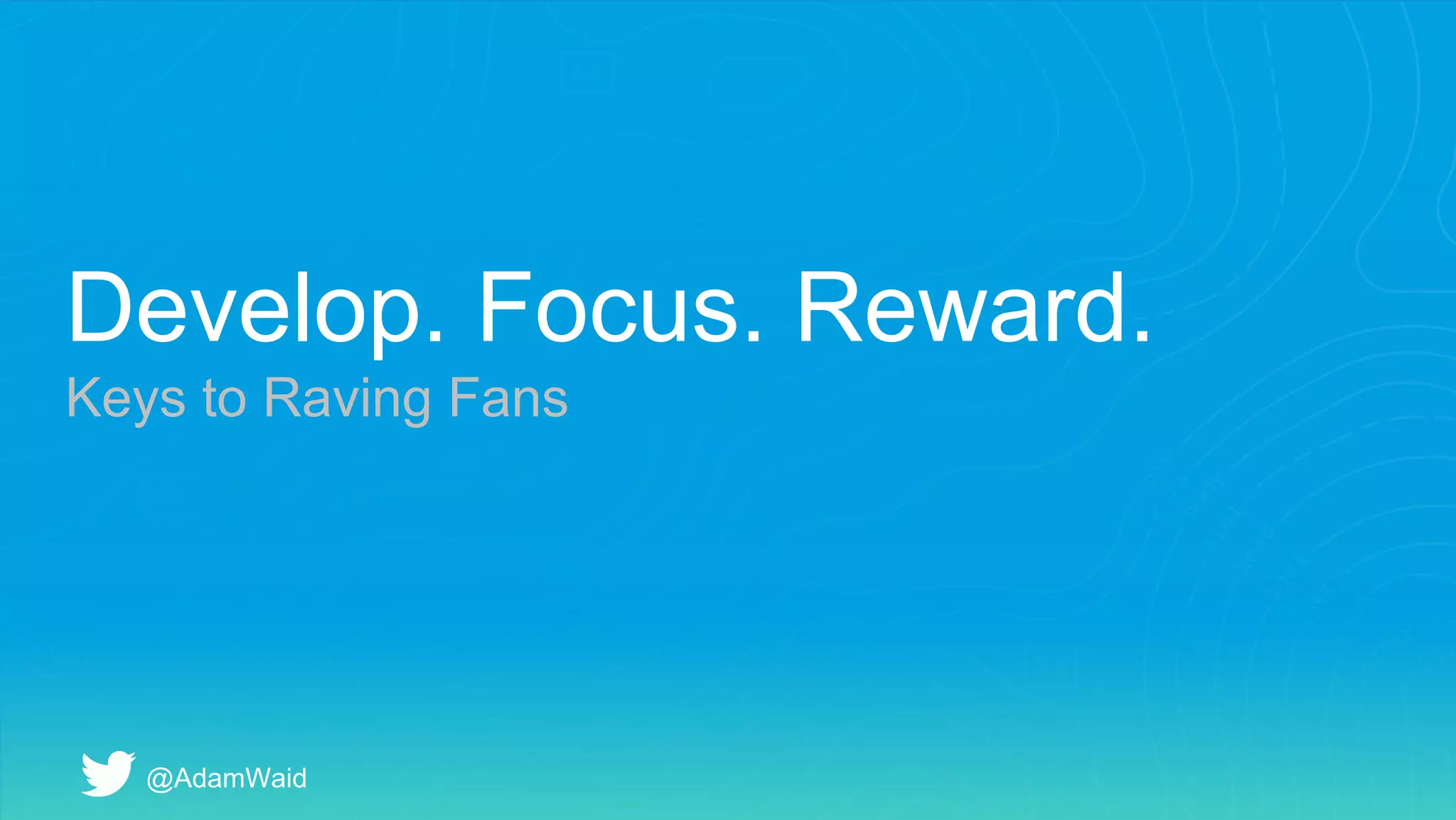 Develop. Focus. Reward.
Keys to Raving Fans

@AdamWaid